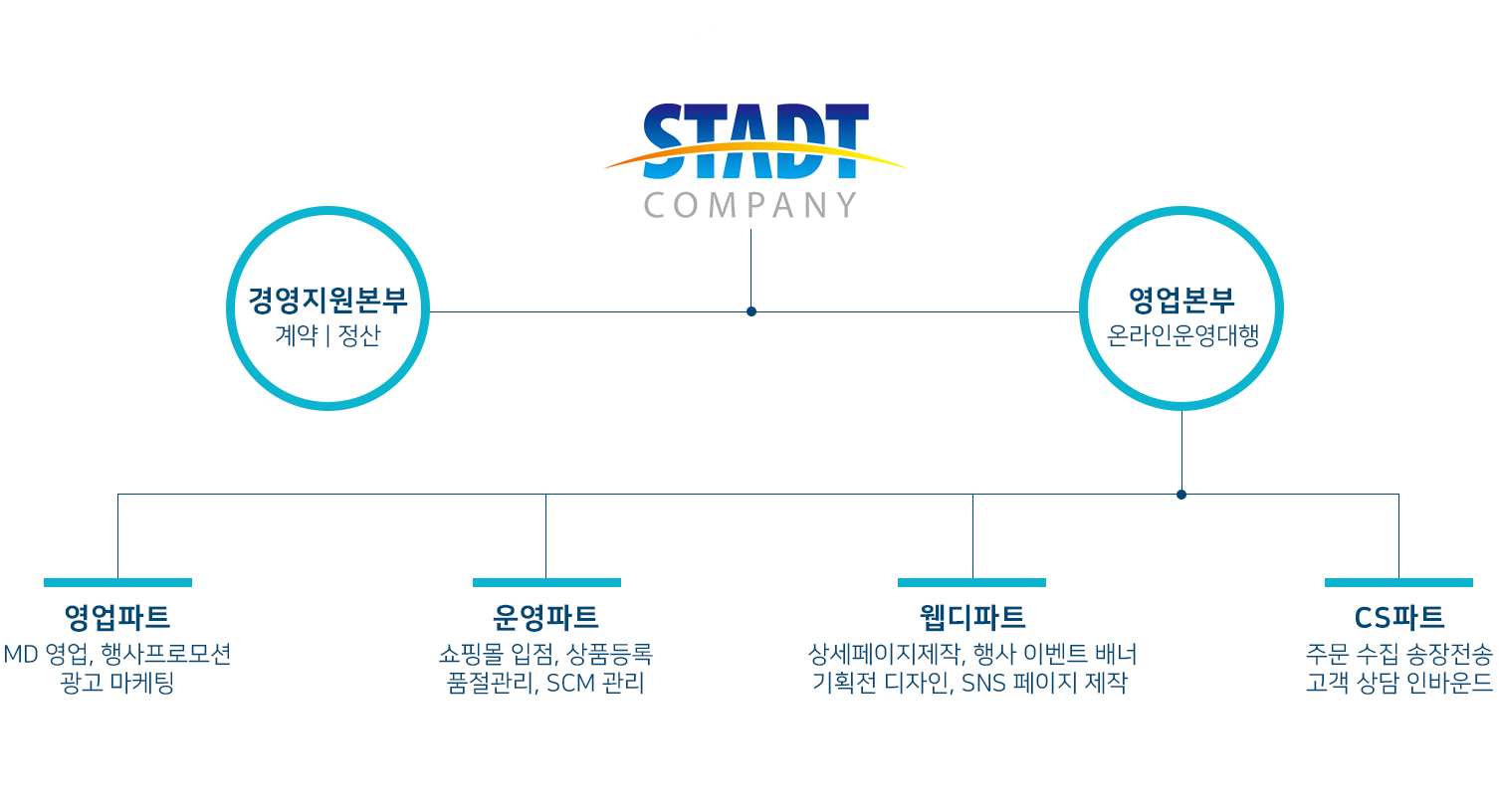 STADT
COMPANY

경영지원본부
계약 | 정산

영업본부
온라인운영대행

영업파트
MD 영업, 행사프로모션
광고 마케팅

운영파트
쇼핑몰 입점, 상품등록
품절관리, SCM 관리

웹디파트
상세페이지제작, 행사 이벤트 배너
기획전 디자인, SNS 페이지 제작

CS파트
주문 수집 송장전송
고객 상담 인바운드